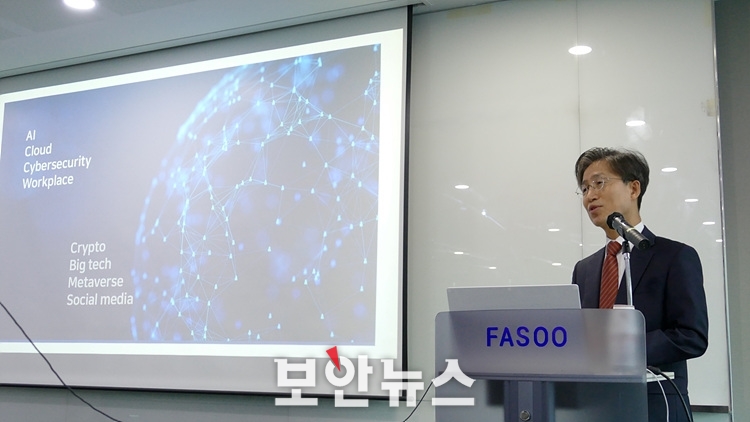 AI
Cloud
Cybersecurity
Workplace

Crypto
Big tech
Metaverse
Social media

FASOO

보안뉴스